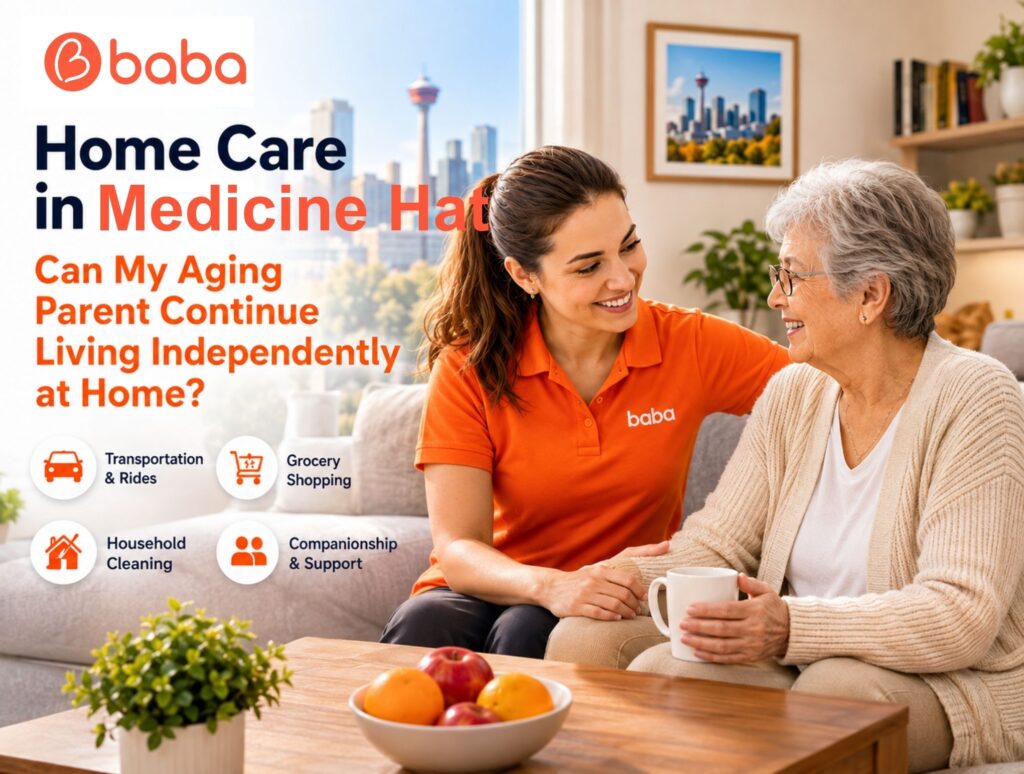 baba

Home Care in Medicine Hat

Can My Aging Parent Continue Living Independently at Home?

Transportation & Rides

Grocery Shopping

Household Cleaning

Companionship & Support

baba